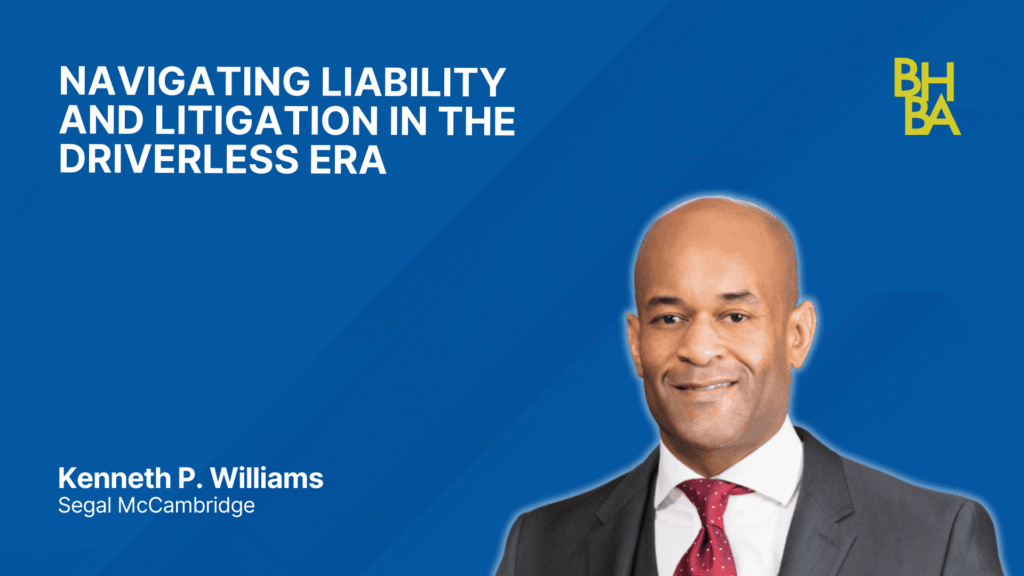 NAVIGATING LIABILITY AND LITIGATION IN THE DRIVERLESS ERA

BH
BA

Kenneth P. Williams
Segal McCambridge